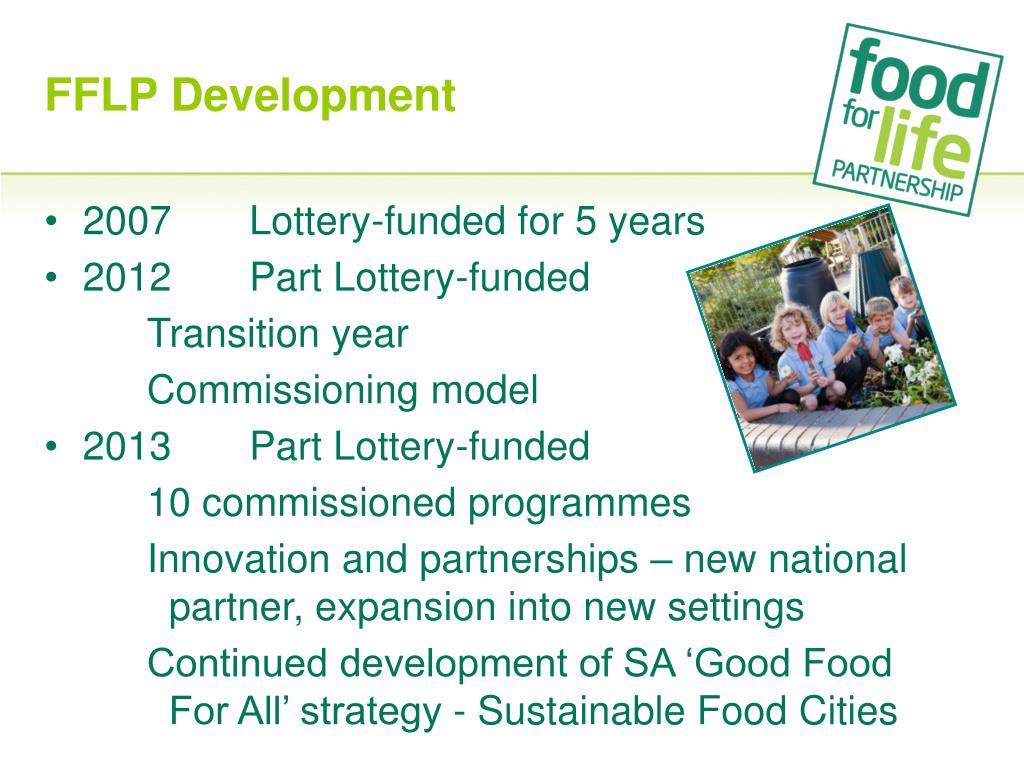 FFLP Development

food for life PARTNERSHIP

• 2007 Lottery-funded for 5 years
• 2012 Part Lottery-funded

Transition year

Commissioning model

• 2013 Part Lottery-funded

10 commissioned programmes

Innovation and partnerships – new national partner, expansion into new settings

Continued development of SA ‘Good Food For All’ strategy - Sustainable Food Cities